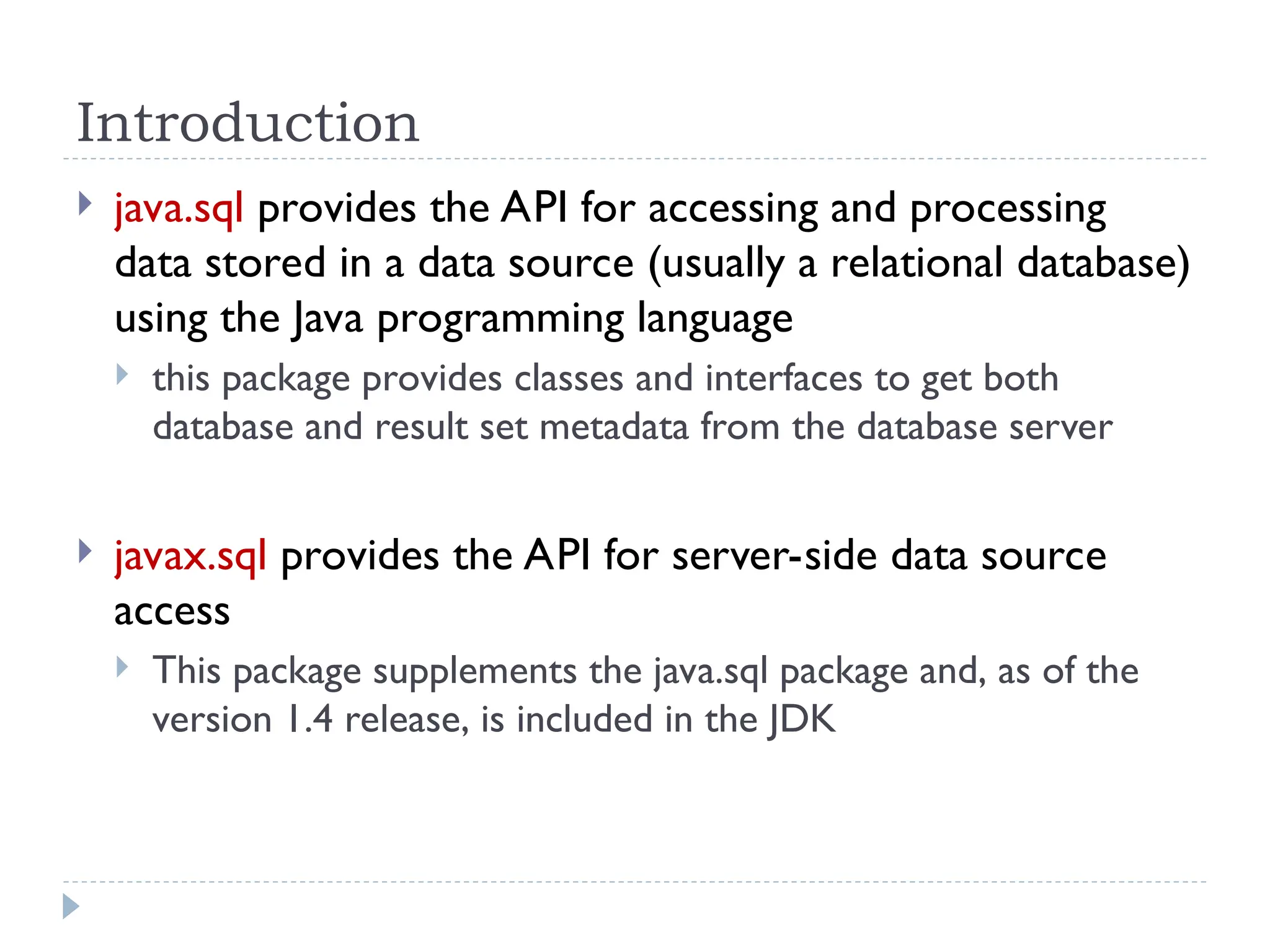 Introduction

java.sql provides the API for accessing and processing data stored in a data source (usually a relational database) using the Java programming language

this package provides classes and interfaces to get both database and result set metadata from the database server

javax.sql provides the API for server-side data source access

This package supplements the java.sql package and, as of the version 1.4 release, is included in the JDK